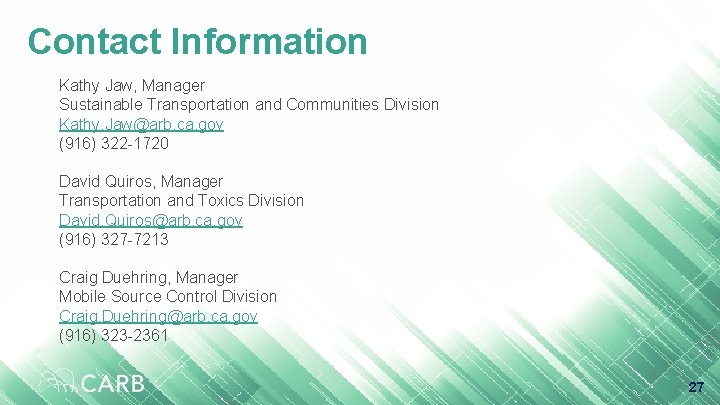 Contact Information

Kathy Jaw, Manager
Sustainable Transportation and Communities Division
Kathy.Jaw@arb.ca.gov
(916) 322-1720

David Quiros, Manager
Transportation and Toxics Division
David.Quiros@arb.ca.gov
(916) 327-7213

Craig Duehring, Manager
Mobile Source Control Division
Craig.Duehring@arb.ca.gov
(916) 323-2361

CARB

27